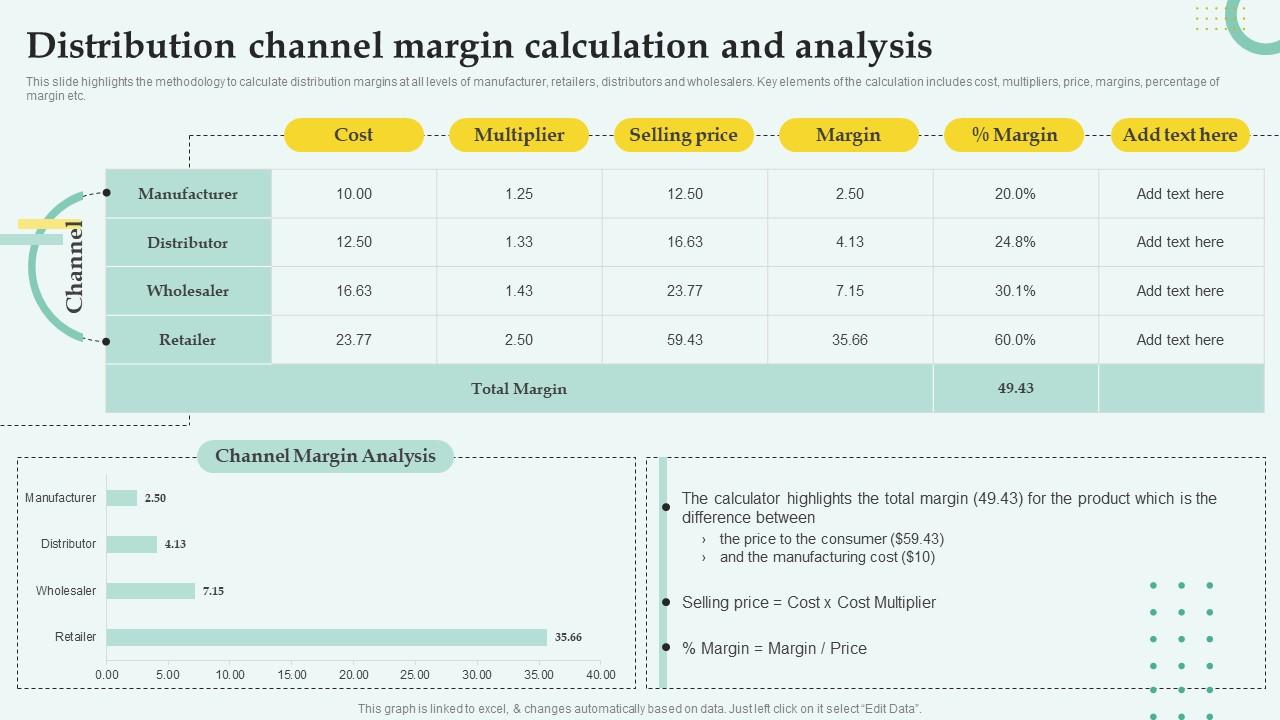 Distribution channel margin calculation and analysis

This slide highlights the methodology to calculate distribution margins at all levels of manufacturer, retailers, distributors and wholesalers. Key elements of the calculation includes cost, multipliers, price, margins, percentage of margin etc.

Channel

| | Cost | Multiplier | Selling price | Margin | % Margin | Add text here |
|---|---|---|---|---|---|---|
| Manufacturer | 10.00 | 1.25 | 12.50 | 2.50 | 20.0% | Add text here |
| Distributor | 12.50 | 1.33 | 16.63 | 4.13 | 24.8% | Add text here |
| Wholesaler | 16.63 | 1.43 | 23.77 | 7.15 | 30.1% | Add text here |
| Retailer | 23.77 | 2.50 | 59.43 | 35.66 | 60.0% | Add text here |
| Total Margin | | | | | 49.43 | |

Channel Margin Analysis

Manufacturer 2.50
Distributor 4.13
Wholesaler 7.15
Retailer 35.66

0.00 5.00 10.00 15.00 20.00 25.00 30.00 35.00 40.00

The calculator highlights the total margin (49.43) for the product which is the difference between
› the price to the consumer ($59.43)
› and the manufacturing cost ($10)

Selling price = Cost x Cost Multiplier

% Margin = Margin / Price

This graph is linked to excel, & changes automatically based on data. Just left click on it select "Edit Data".